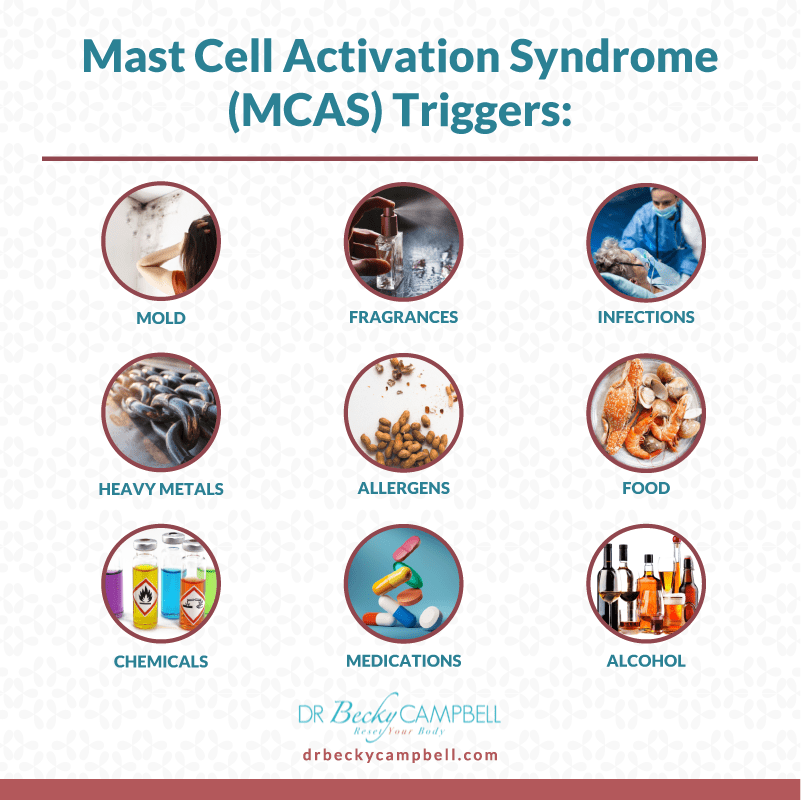 Mast Cell Activation Syndrome (MCAS) Triggers:

MOLD

FRAGRANCES

INFECTIONS

HEAVY METALS

ALLERGENS

FOOD

CHEMICALS

MEDICATIONS

ALCOHOL

DR Becky CAMPBELL
Reset Your Body

drbeckycampbell.com